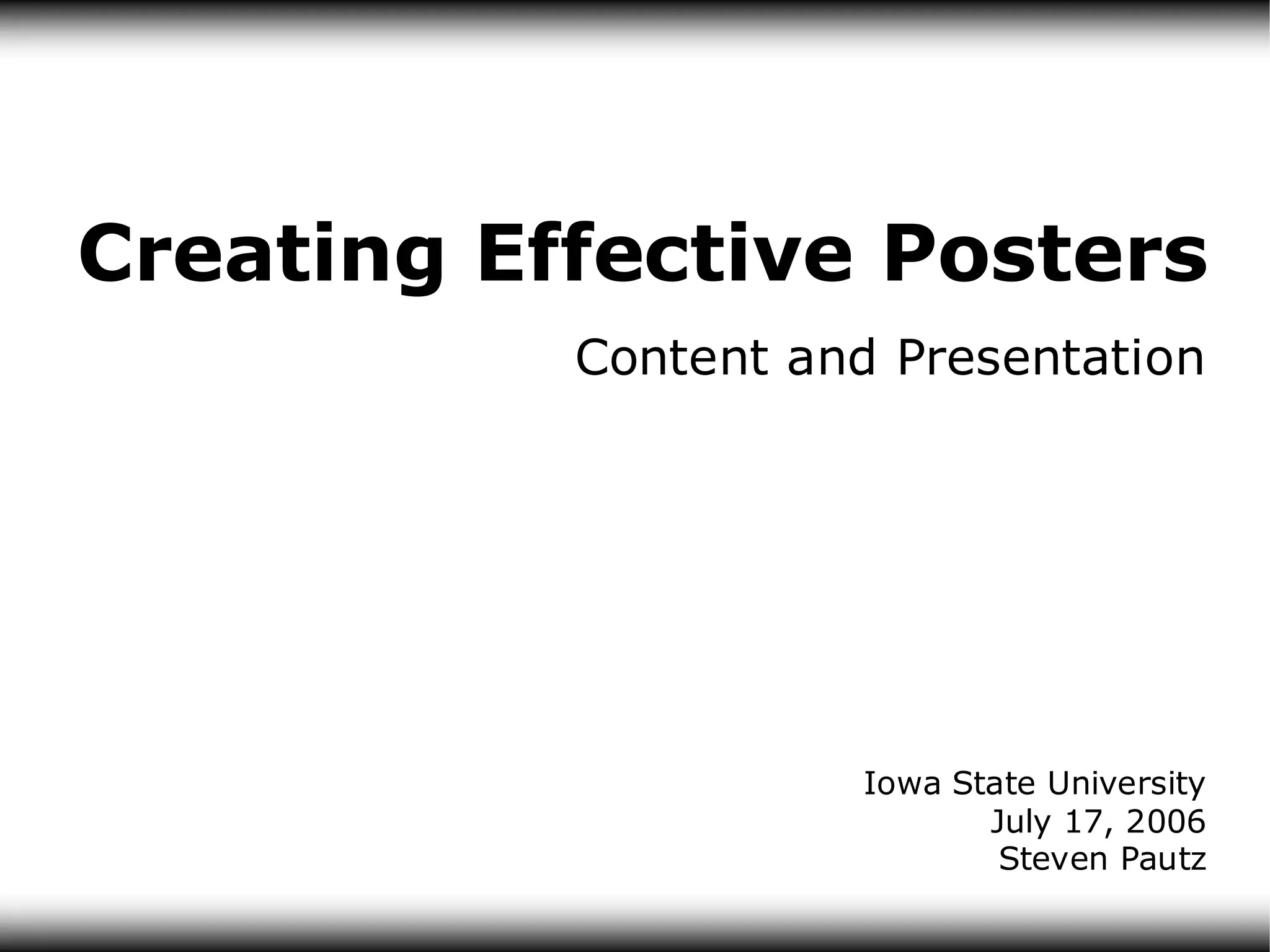 Creating Effective Posters

Content and Presentation

Iowa State University
July 17, 2006
Steven Pautz